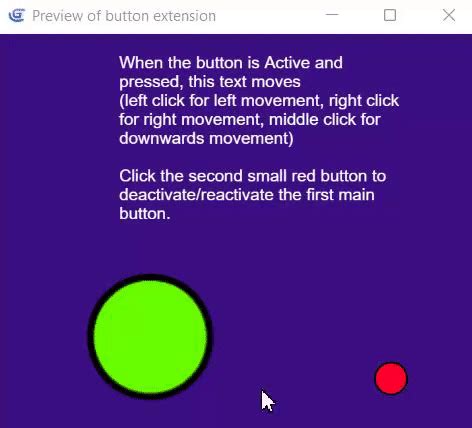 Preview of button extension

When the button is Active and pressed, this text moves
(left click for left movement, right click for right movement, middle click for downwards movement)

Click the second small red button to deactivate/reactivate the first main button.